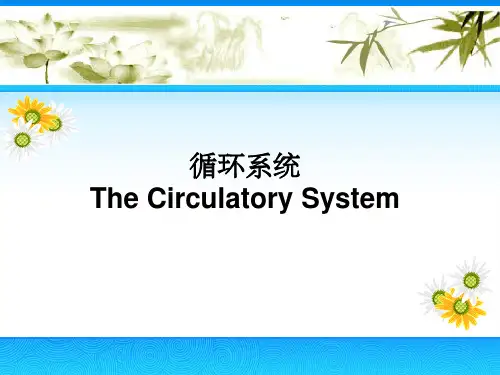 循环系统
The Circulatory System